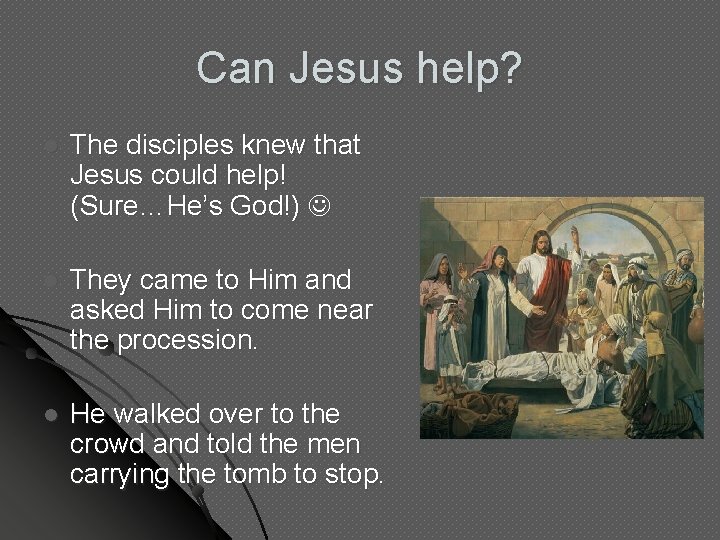 Can Jesus help?

• The disciples knew that Jesus could help! (Sure…He's God!) ☺

• They came to Him and asked Him to come near the procession.

• He walked over to the crowd and told the men carrying the tomb to stop.